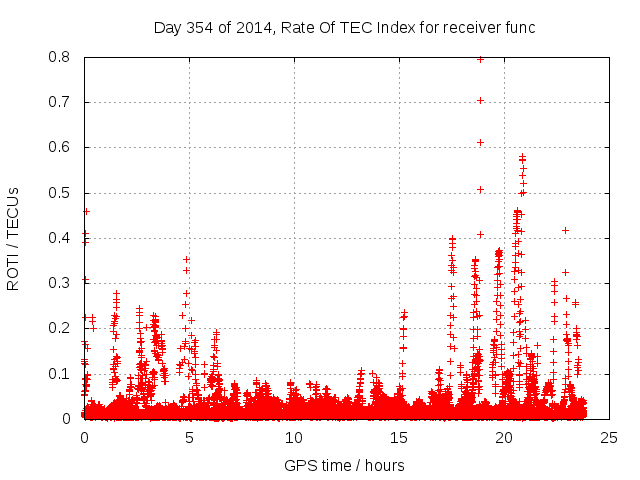 Day 354 of 2014, Rate Of TEC Index for receiver func

ROTI / TECUs

0.8
0.7
0.6
0.5
0.4
0.3
0.2
0.1
0

0
5
10
15
20
25

GPS time / hours